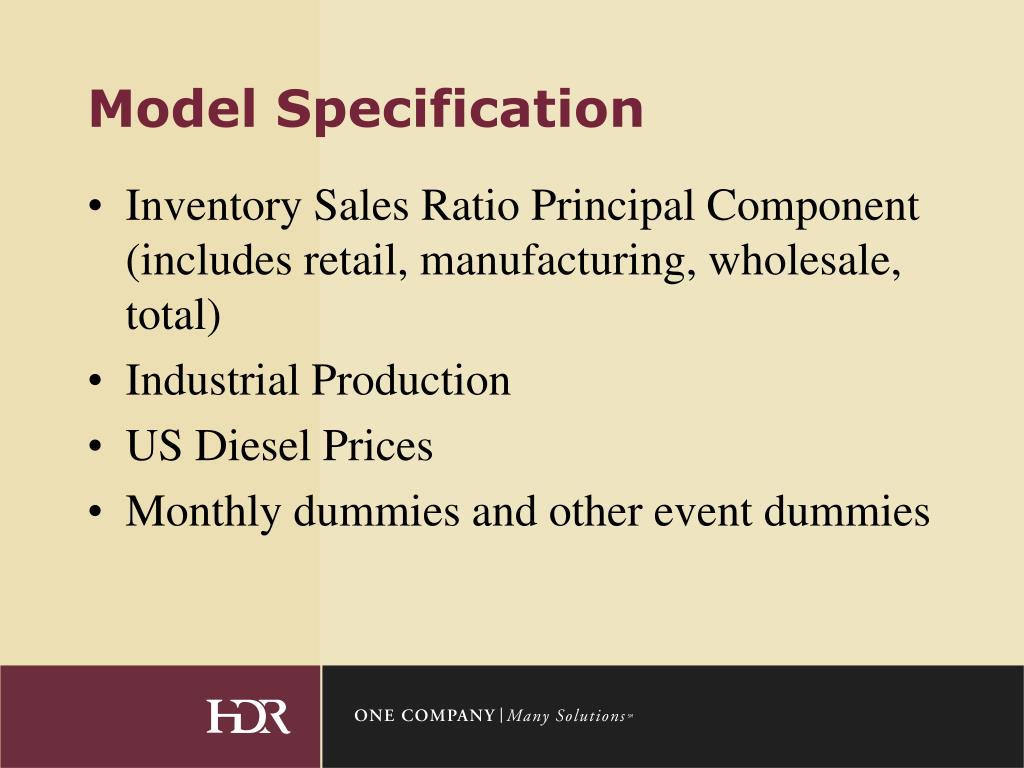 Model Specification

• Inventory Sales Ratio Principal Component (includes retail, manufacturing, wholesale, total)
• Industrial Production
• US Diesel Prices
• Monthly dummies and other event dummies

HDR

ONE COMPANY | Many Solutions℠